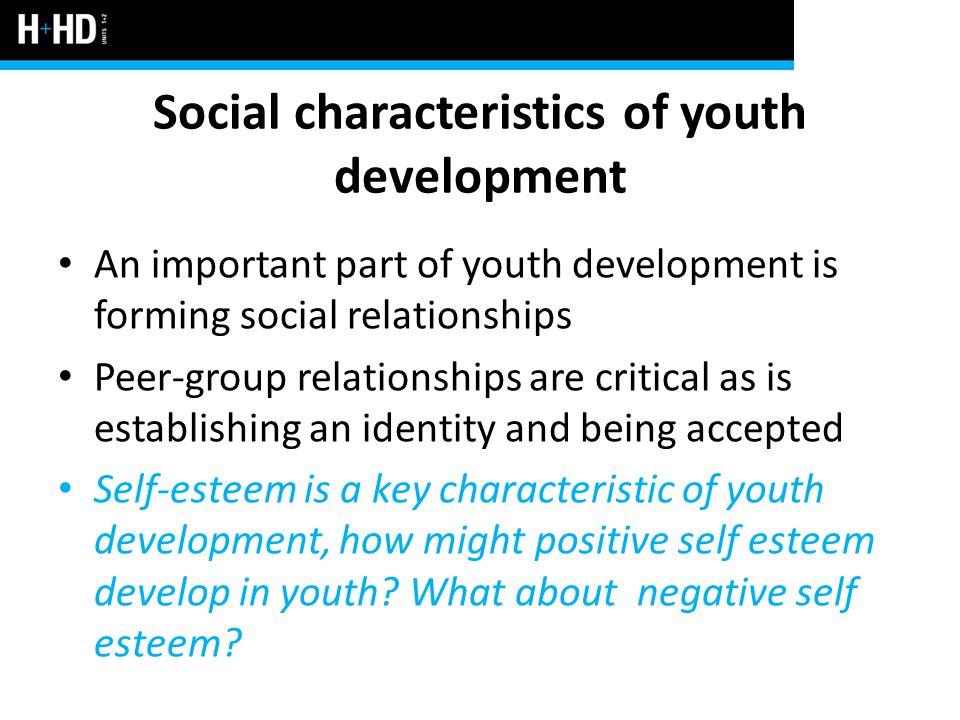 H+HD UNITS 1+2

Social characteristics of youth development

• An important part of youth development is forming social relationships
• Peer-group relationships are critical as is establishing an identity and being accepted
• Self-esteem is a key characteristic of youth development, how might positive self esteem develop in youth? What about negative self esteem?